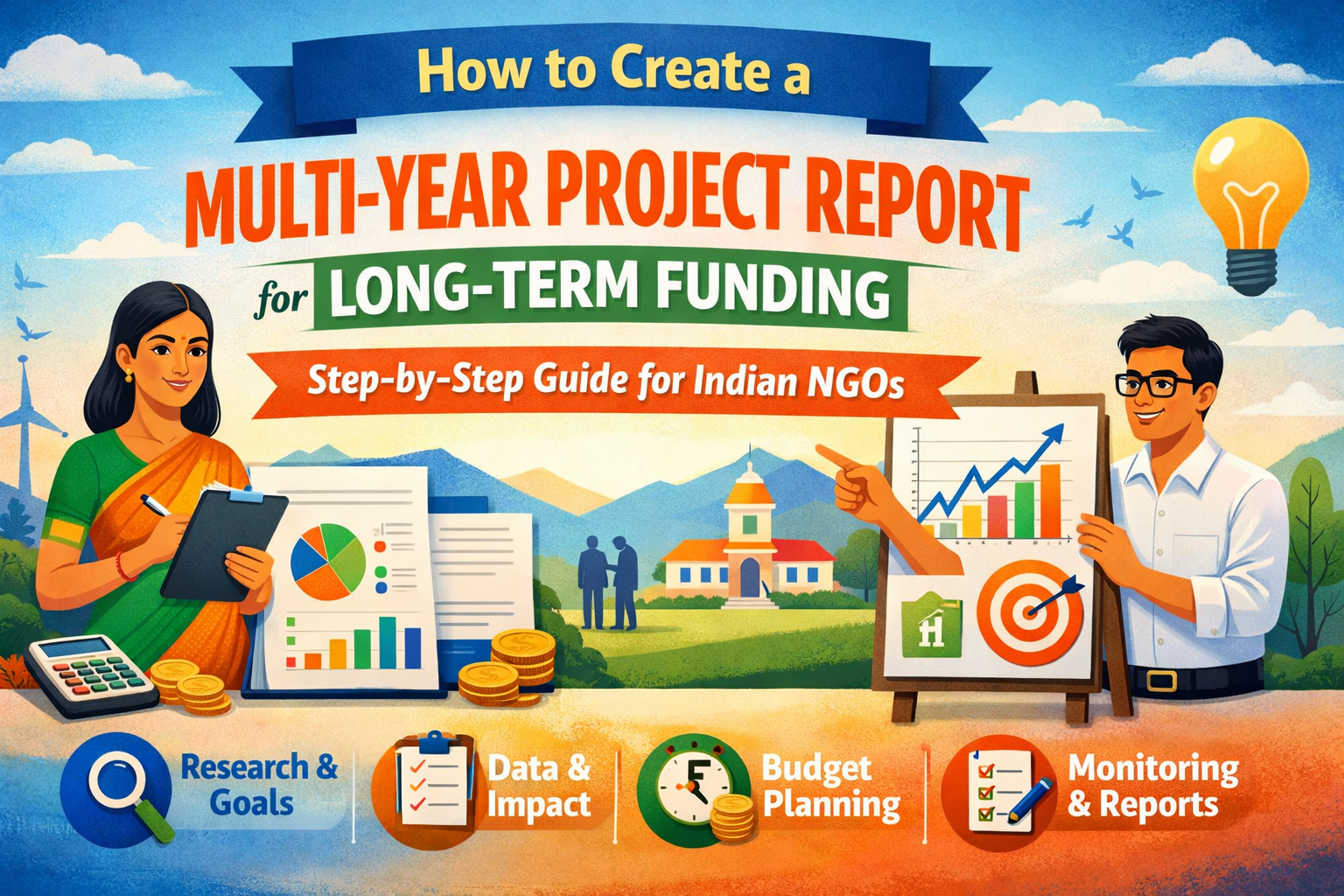 How to Create a

MULTI-YEAR PROJECT REPORT

for LONG-TERM FUNDING

Step-by-Step Guide for Indian NGOs

Research & Goals

Data & Impact

Budget Planning

Monitoring & Reports